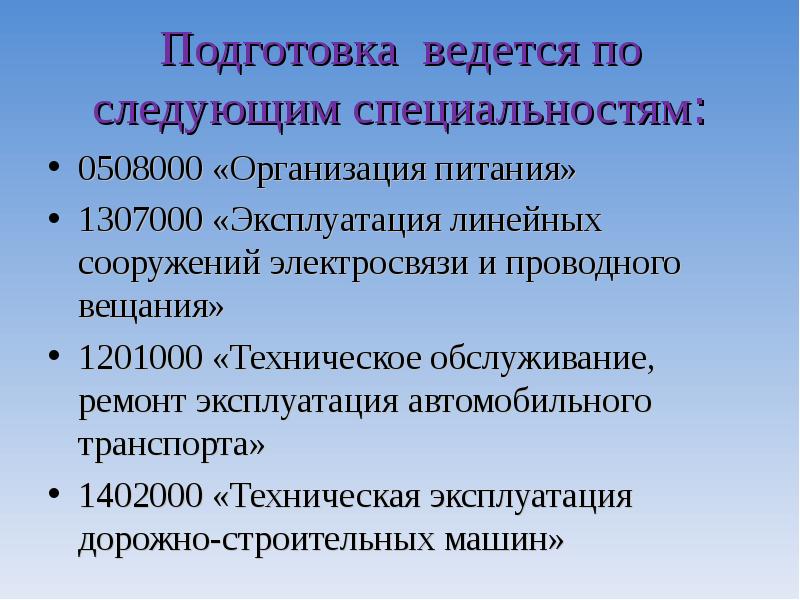 Подготовка ведется по следующим специальностям:

• 0508000 «Организация питания»
• 1307000 «Эксплуатация линейных сооружений электросвязи и проводного вещания»
• 1201000 «Техническое обслуживание, ремонт эксплуатация автомобильного транспорта»
• 1402000 «Техническая эксплуатация дорожно-строительных машин»